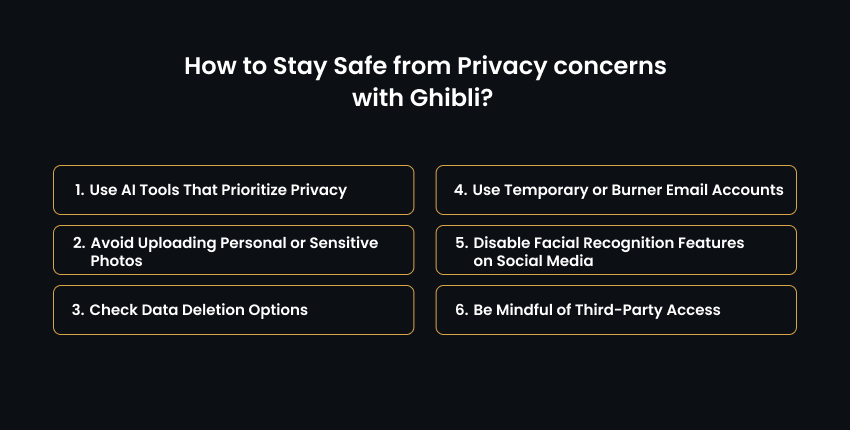 How to Stay Safe from Privacy concerns with Ghibli?

1. Use AI Tools That Prioritize Privacy

2. Avoid Uploading Personal or Sensitive Photos

3. Check Data Deletion Options

4. Use Temporary or Burner Email Accounts

5. Disable Facial Recognition Features on Social Media

6. Be Mindful of Third-Party Access